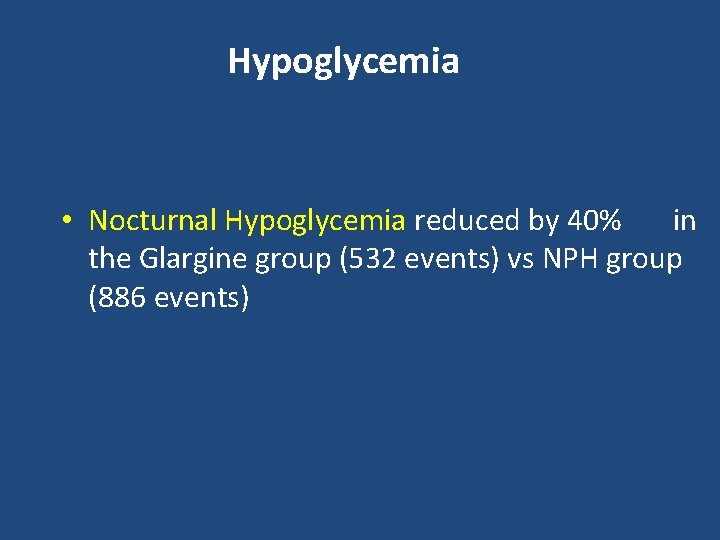 Hypoglycemia

• Nocturnal Hypoglycemia reduced by 40% in the Glargine group (532 events) vs NPH group (886 events)